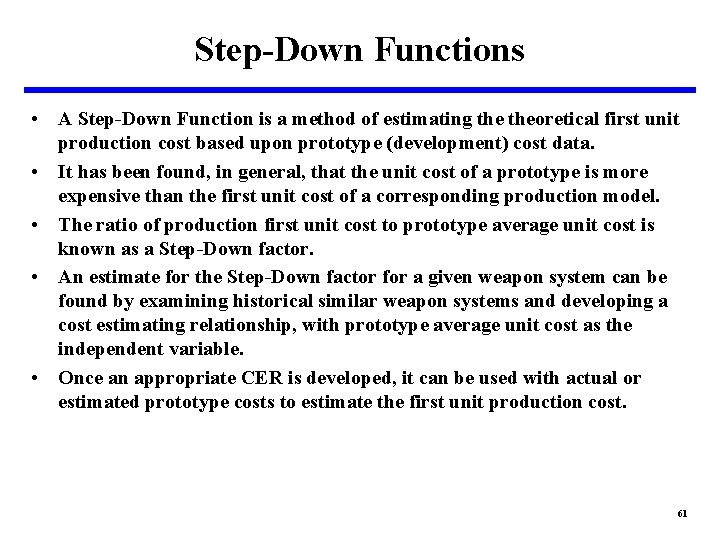 Step-Down Functions

• A Step-Down Function is a method of estimating the theoretical first unit production cost based upon prototype (development) cost data.

• It has been found, in general, that the unit cost of a prototype is more expensive than the first unit cost of a corresponding production model.

• The ratio of production first unit cost to prototype average unit cost is known as a Step-Down factor.

• An estimate for the Step-Down factor for a given weapon system can be found by examining historical similar weapon systems and developing a cost estimating relationship, with prototype average unit cost as the independent variable.

• Once an appropriate CER is developed, it can be used with actual or estimated prototype costs to estimate the first unit production cost.

61